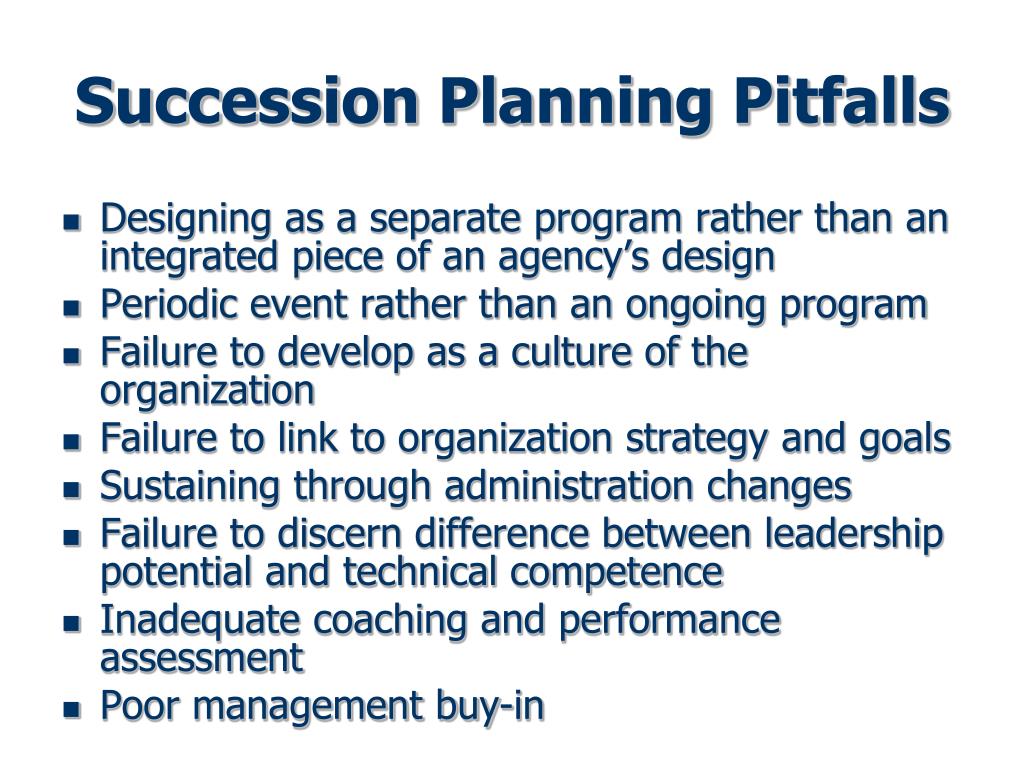 Succession Planning Pitfalls

- Designing as a separate program rather than an integrated piece of an agency’s design
- Periodic event rather than an ongoing program
- Failure to develop as a culture of the organization
- Failure to link to organization strategy and goals
- Sustaining through administration changes
- Failure to discern difference between leadership potential and technical competence
- Inadequate coaching and performance assessment
- Poor management buy-in